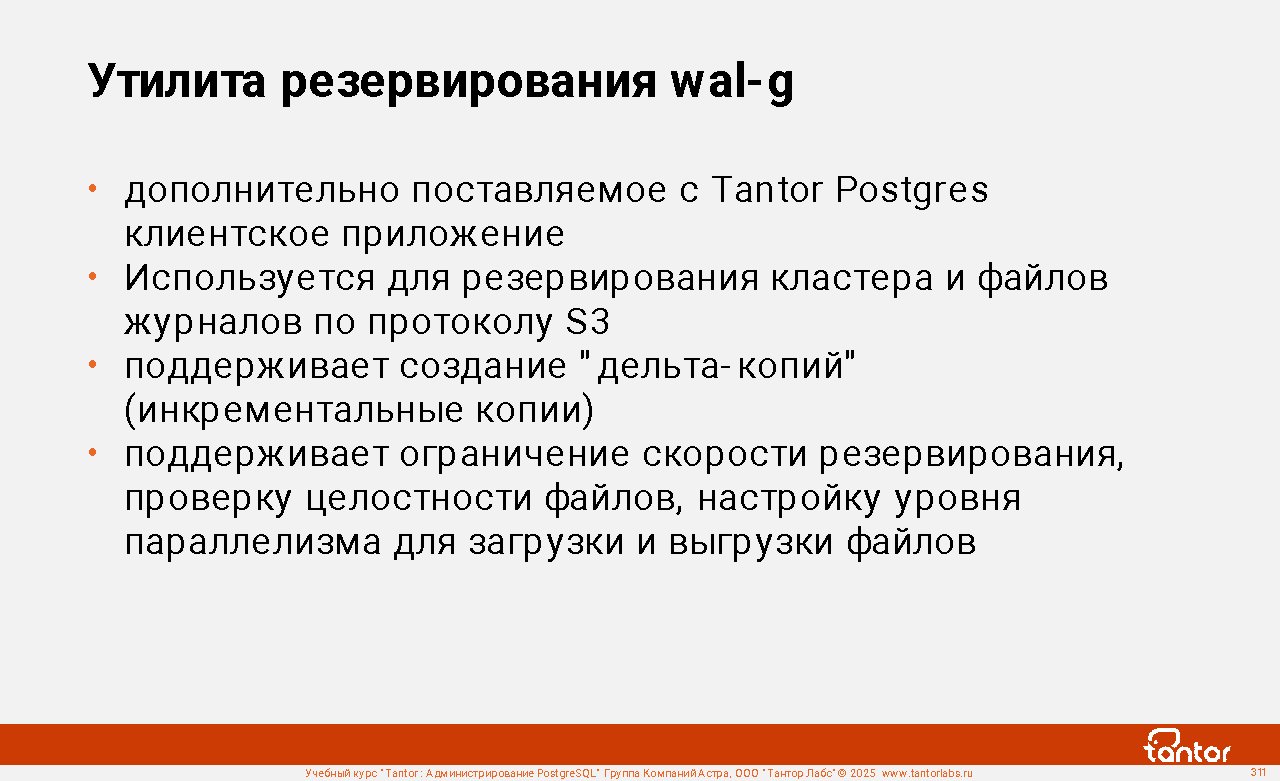 Утилита резервирования wal-g

• дополнительно поставляемое с Tantor Postgres клиентское приложение
• Используется для резервирования кластера и файлов журналов по протоколу S3
• поддерживает создание "дельта-копий" (инкрементальные копии)
• поддерживает ограничение скорости резервирования, проверку целостности файлов, настройку уровня параллелизма для загрузки и выгрузки файлов

tantor

Учебный курс "Tantor: Администрирование PostgreSQL" Группа Компаний Астра, ООО "Тантор Лабс" © 2025 www.tantorlabs.ru

311